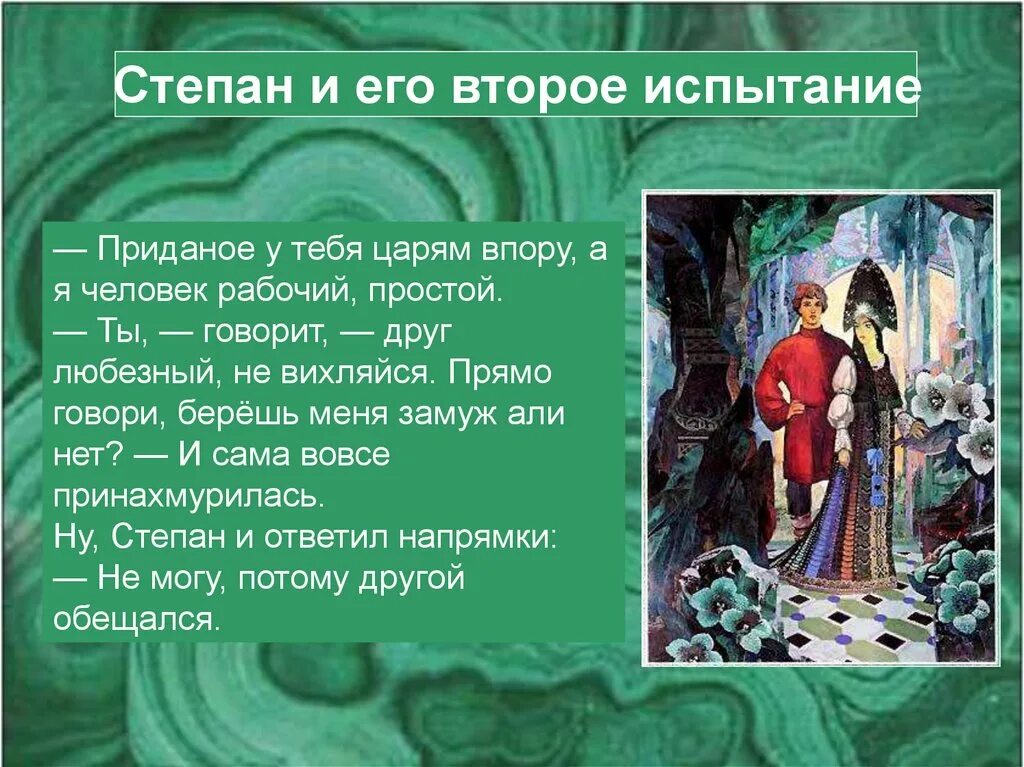 Степан и его второе испытание

— Приданое у тебя царям впору, а я человек рабочий, простой.
— Ты, — говорит, — друг любезный, не вихляйся. Прямо говори, берёшь меня замуж али нет? — И сама вовсе принахмурилась.
Ну, Степан и ответил напрямки:
— Не могу, потому другой обещался.